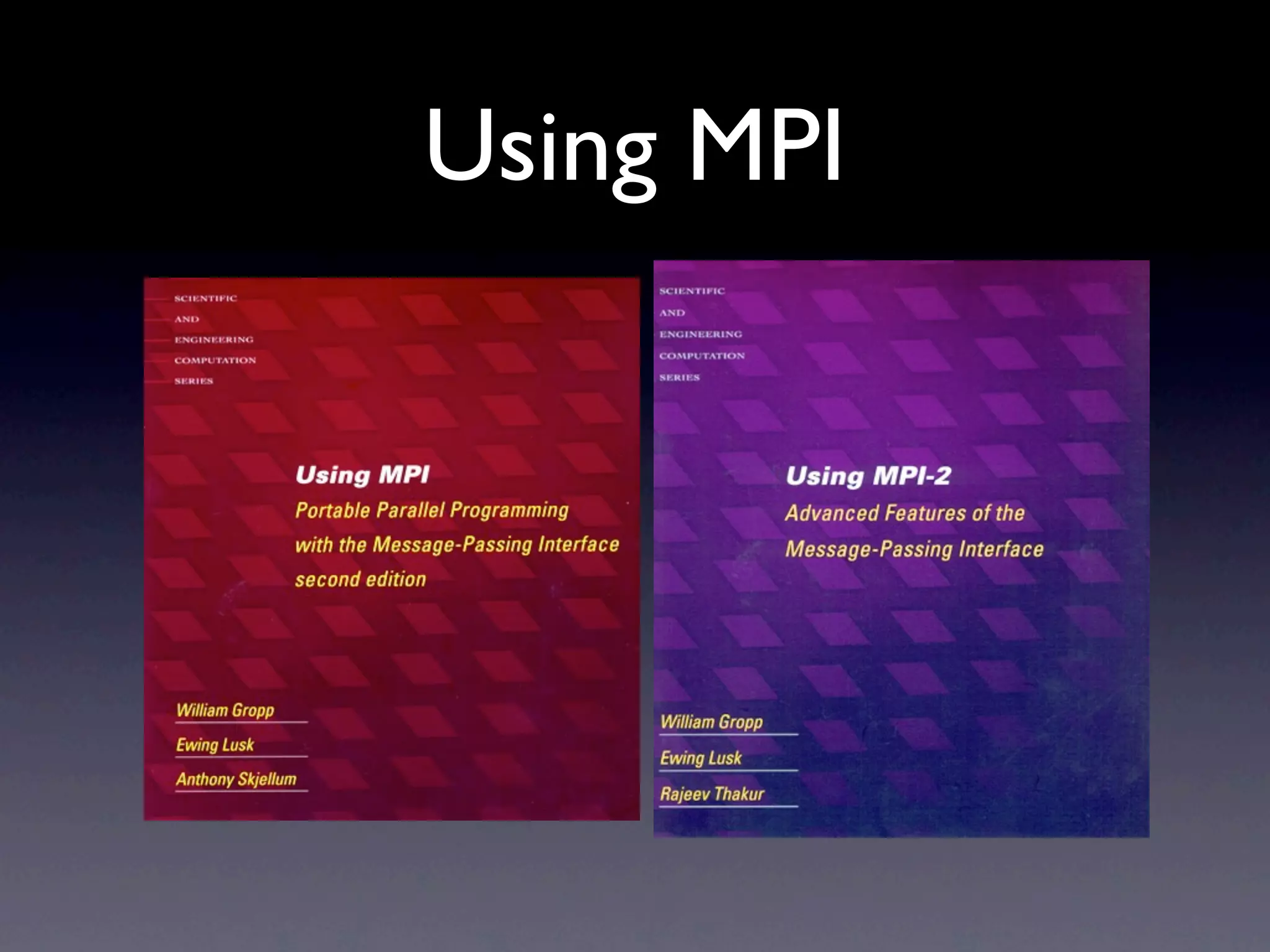 Using MPI

SCIENTIFIC
AND
ENGINEERING
COMPUTATION
SERIES

Using MPI
Portable Parallel Programming with the Message-Passing Interface
second edition

William Gropp
Ewing Lusk
Anthony Skjellum

SCIENTIFIC
AND
ENGINEERING
COMPUTATION
SERIES

Using MPI-2
Advanced Features of the Message-Passing Interface

William Gropp
Ewing Lusk
Rajeev Thakur